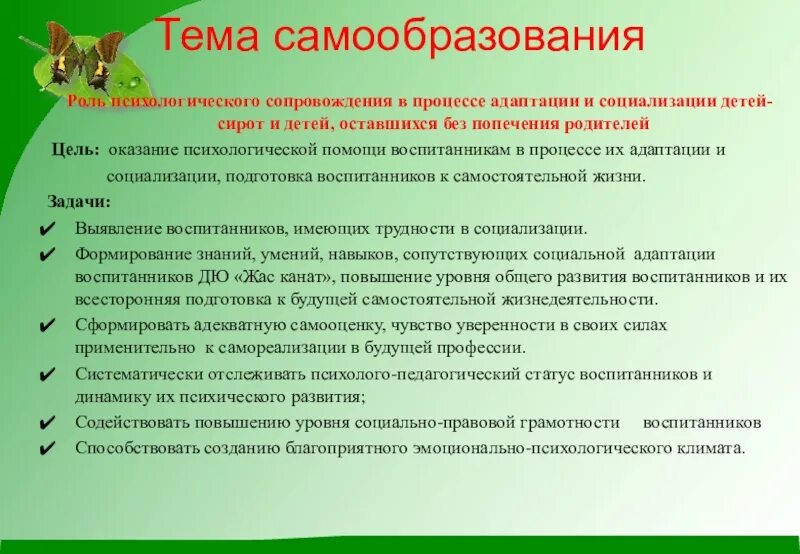 Тема самообразования

Роль психологического сопровождения в процессе адаптации и социализации детей-сирот и детей, оставшихся без попечения родителей

Цель: оказание психологической помощи воспитанникам в процессе их адаптации и социализации, подготовка воспитанников к самостоятельной жизни.

Задачи:

✔ Выявление воспитанников, имеющих трудности в социализации.

✔ Формирование знаний, умений, навыков, сопутствующих социальной адаптации воспитанников ДЮ «Жас канат», повышение уровня общего развития воспитанников и их всесторонняя подготовка к будущей самостоятельной жизнедеятельности.

✔ Сформировать адекватную самооценку, чувство уверенности в своих силах применительно к самореализации в будущей профессии.

✔ Систематически отслеживать психолого-педагогический статус воспитанников и динамику их психического развития;

✔ Содействовать повышению уровня социально-правовой грамотности воспитанников

✔ Способствовать созданию благоприятного эмоционально-психологического климата.